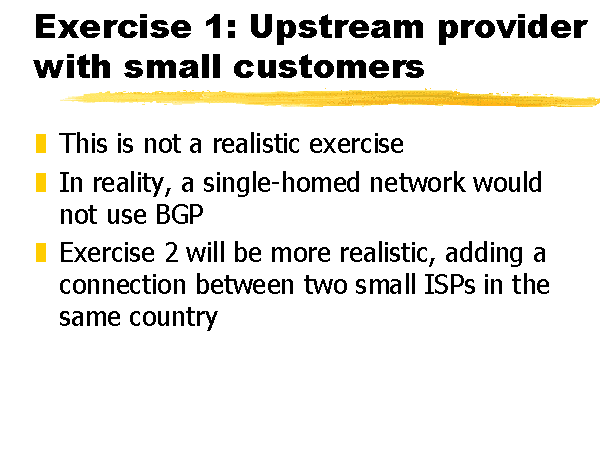 Exercise 1: Upstream provider with small customers

This is not a realistic exercise

In reality, a single-homed network would not use BGP

Exercise 2 will be more realistic, adding a connection between two small ISPs in the same country